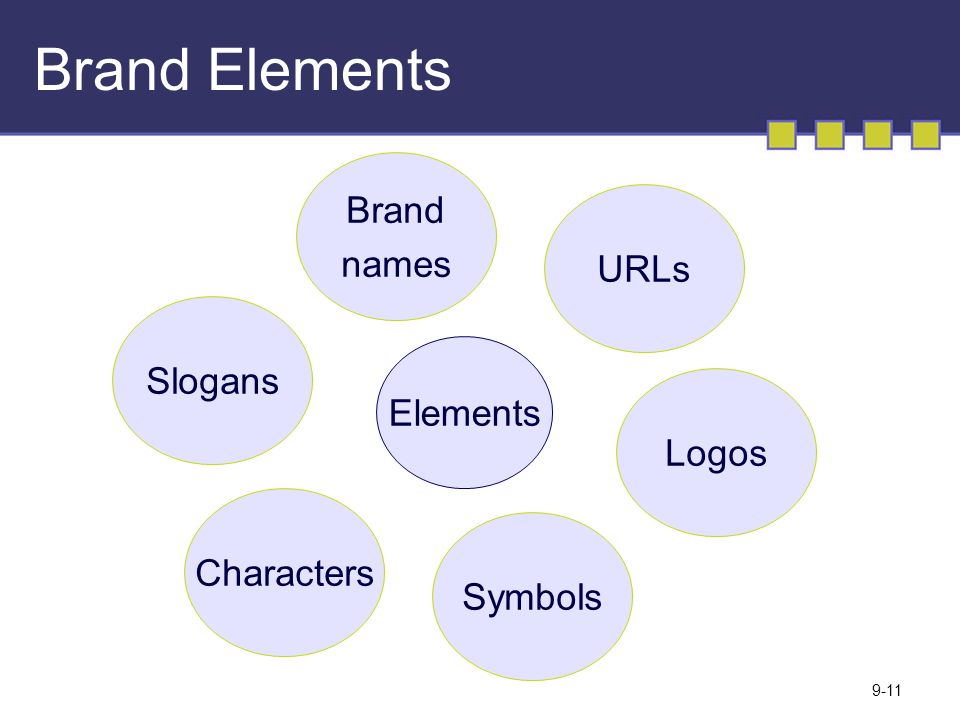 Brand Elements

Brand names

URLs

Slogans

Elements

Logos

Characters

Symbols

9-11